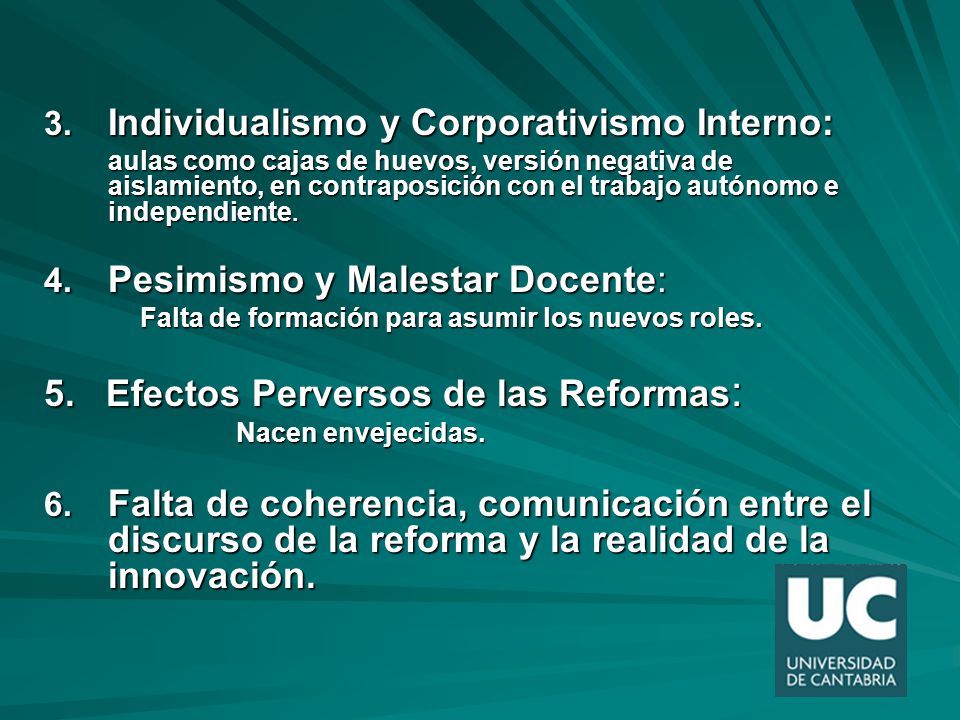 3. Individualismo y Corporativismo Interno:
aulas como cajas de huevos, versión negativa de aislamiento, en contraposición con el trabajo autónomo e independiente.

4. Pesimismo y Malestar Docente:
Falta de formación para asumir los nuevos roles.

5. Efectos Perversos de las Reformas:
Nacen envejecidas.

6. Falta de coherencia, comunicación entre el discurso de la reforma y la realidad de la innovación.

UC
UNIVERSIDAD DE CANTABRIA